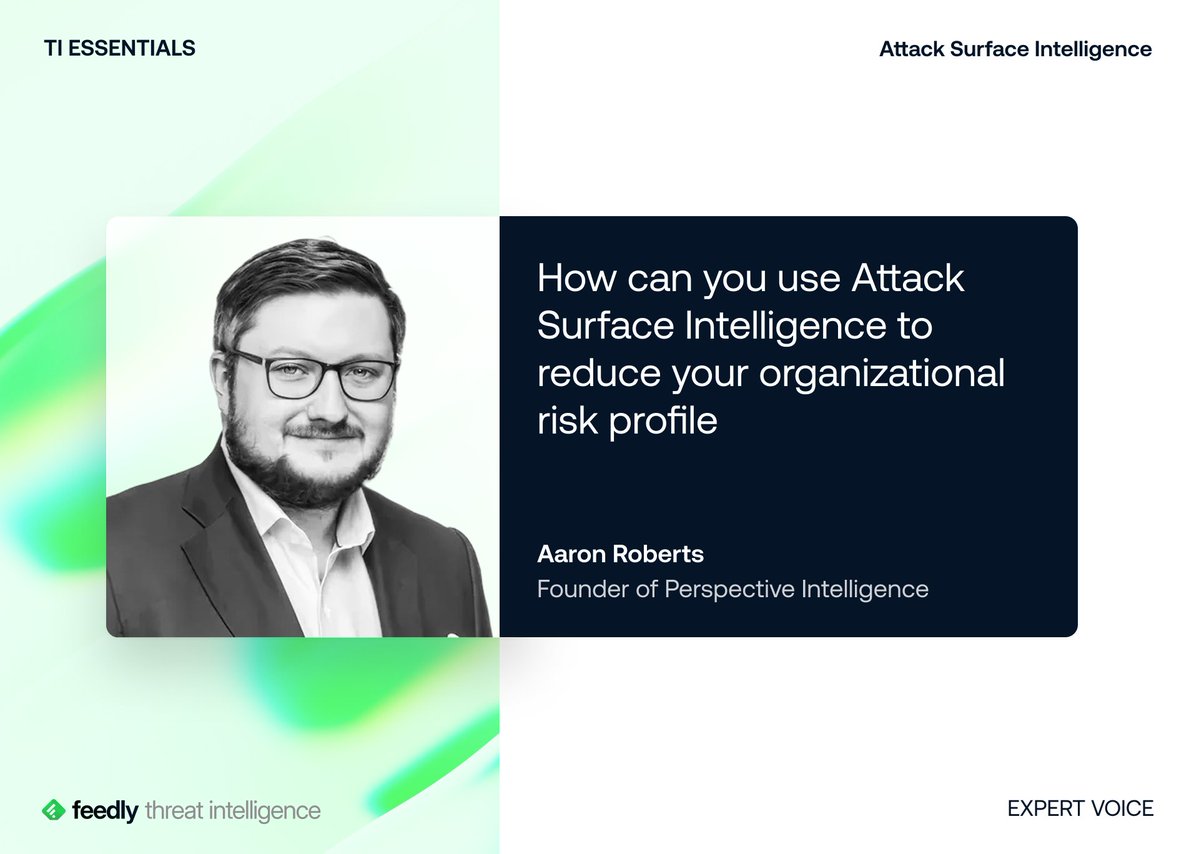 TI ESSENTIALS

Attack Surface Intelligence

How can you use Attack Surface Intelligence to reduce your organizational risk profile

Aaron Roberts
Founder of Perspective Intelligence

feedly threat intelligence

EXPERT VOICE